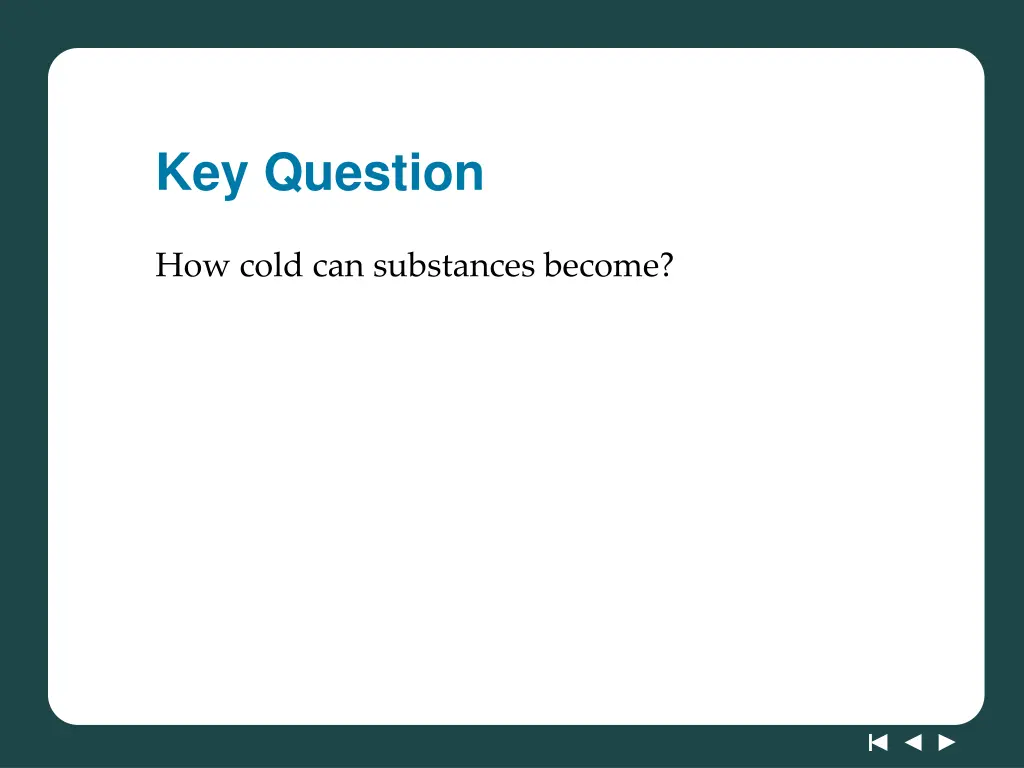 Key Question

How cold can substances become?